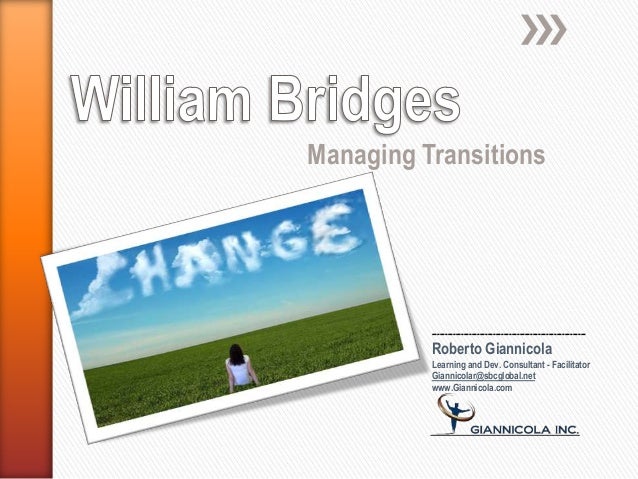 William Bridges

Managing Transitions

CHANGE

Roberto Giannicola
Learning and Dev. Consultant - Facilitator
Giannicolar@sbcglobal.net
www.Giannicola.com

GIANNICOLA INC.